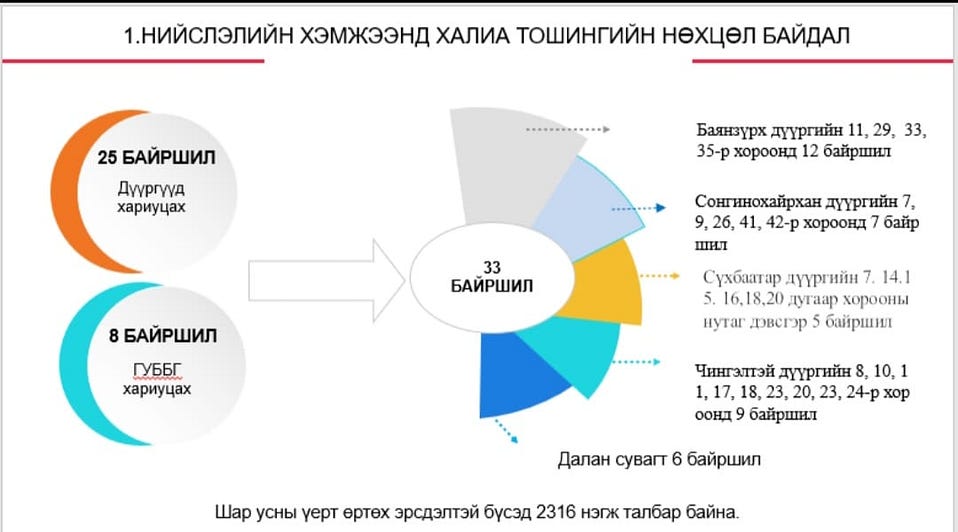 1.НИЙСЛЭЛИЙН ХЭМЖЭЭНД ХАЛИА ТОШИНГИЙН НӨХЦӨЛ БАЙДАЛ

25 БАЙРШИЛ
Дүүргүүд хариуцах

8 БАЙРШИЛ
ГУББГ хариуцах

33 БАЙРШИЛ

Баянзүрх дүүргийн 11, 29, 33, 35-р хороонд 12 байршил

Сонгинохайрхан дүүргийн 7, 9, 26, 41, 42-р хороонд 7 байр шил

Сүхбаатар дүүргийн 7. 14.1 5. 16,18,20 дугаар хорооны нутаг дэвсгэр 5 байршил

Чингэлтэй дүүргийн 8, 10, 1 1, 17, 18, 23, 20, 23, 24-р хор оонд 9 байршил

Далан сувагт 6 байршил

Шар усны үерт өртөх эрсдэлтэй бүсэд 2316 нэгж талбар байна.